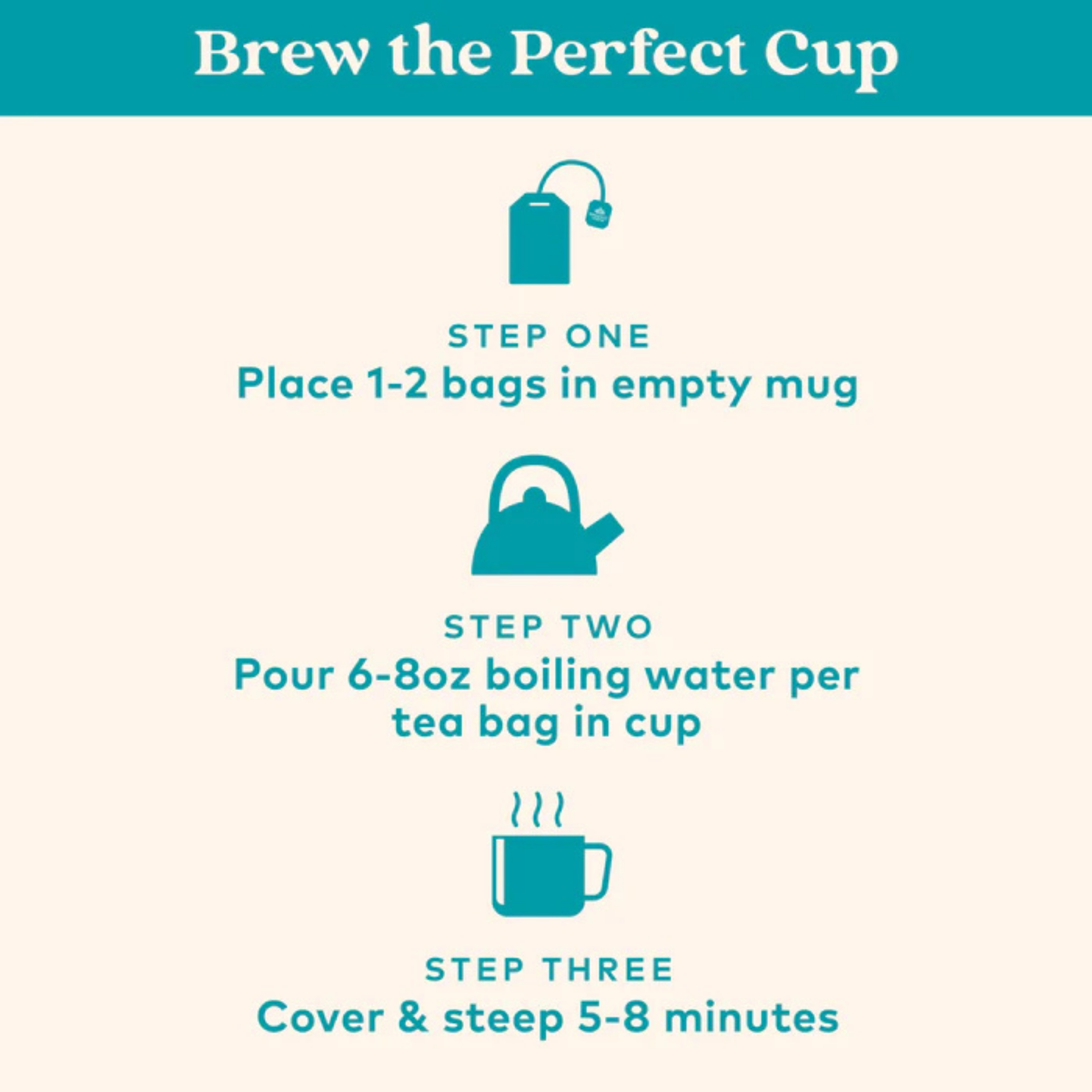 Brew the Perfect Cup

STEP ONE
Place 1-2 bags in empty mug

STEP TWO
Pour 6-8oz boiling water per tea bag in cup

STEP THREE
Cover & steep 5-8 minutes